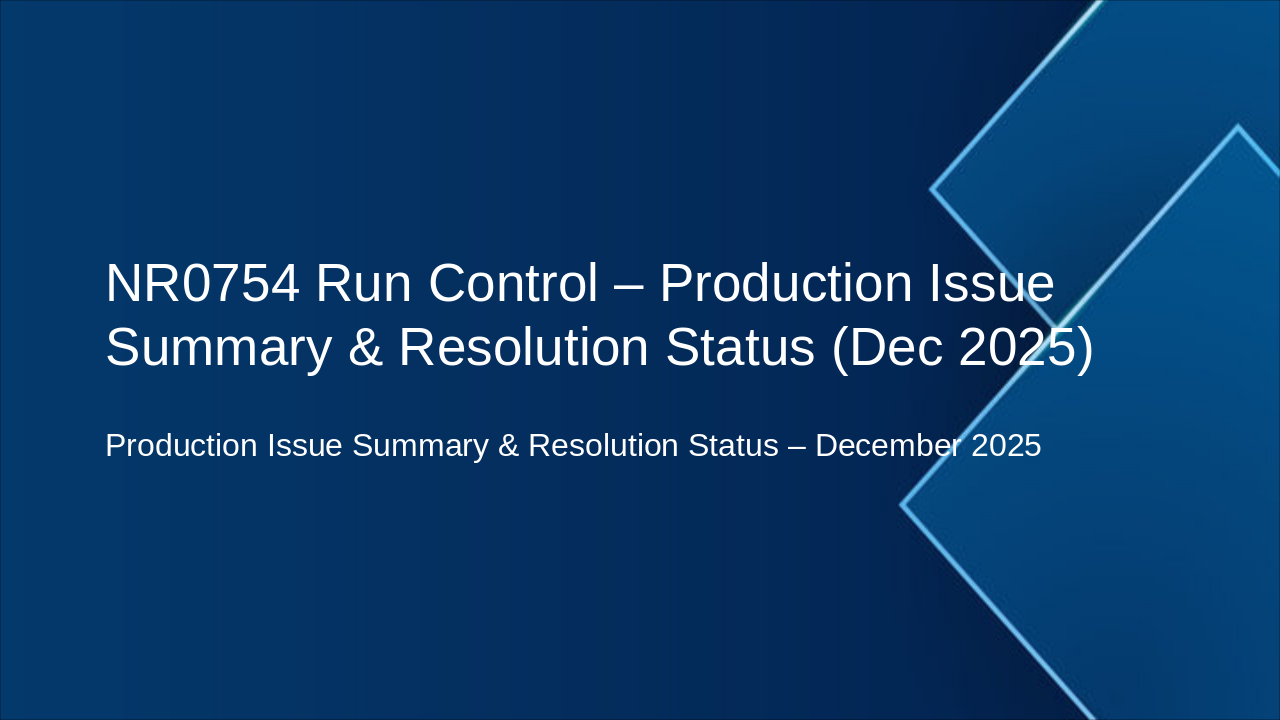 NR0754 Run Control – Production Issue Summary & Resolution Status (Dec 2025)

Production Issue Summary & Resolution Status – December 2025